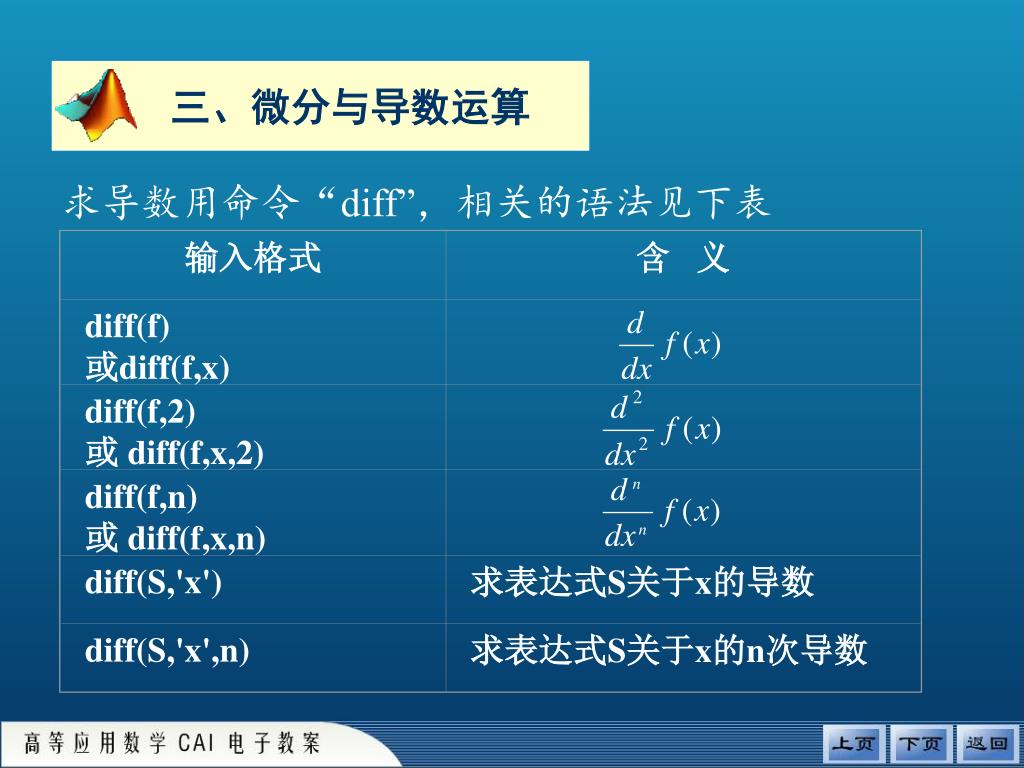 三、微分与导数运算

求导数用命令“diff”，相关的语法见下表

| 输入格式 | 含 义 |
|---|---|
| diff(f) 或diff(f,x) | $\frac{d}{dx}f(x)$ |
| diff(f,2) 或 diff(f,x,2) | $\frac{d^2}{dx^2}f(x)$ |
| diff(f,n) 或 diff(f,x,n) | $\frac{d^n}{dx^n}f(x)$ |
| diff(S,'x') | 求表达式S关于x的导数 |
| diff(S,'x',n) | 求表达式S关于x的n次导数 |

高等应用数学 CAI 电子教案

上页 下页 返回